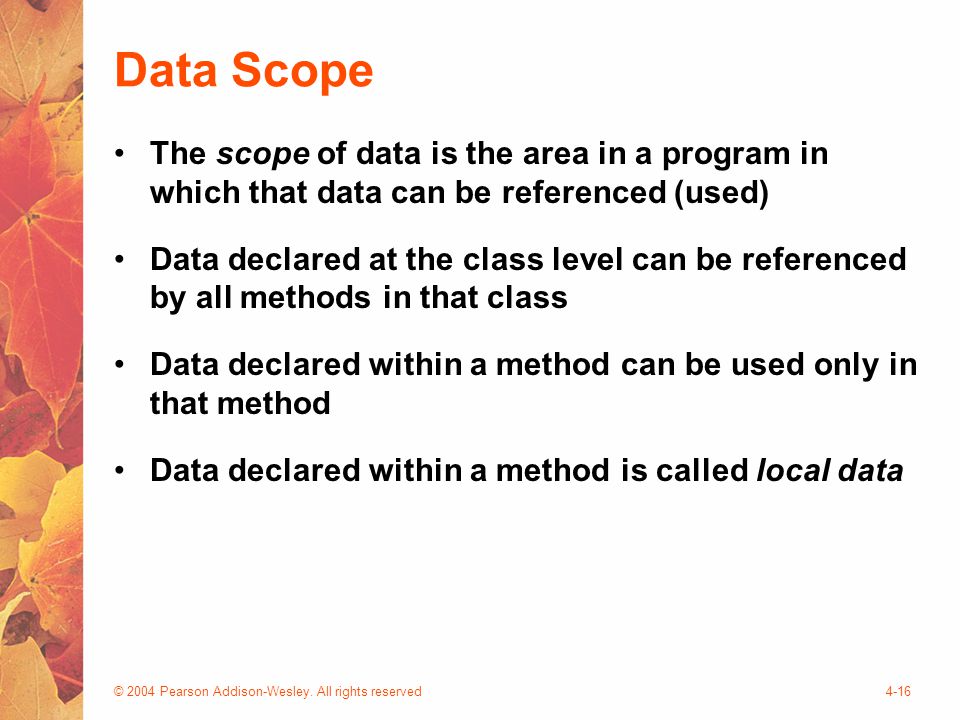 Data Scope

• The scope of data is the area in a program in which that data can be referenced (used)

• Data declared at the class level can be referenced by all methods in that class

• Data declared within a method can be used only in that method

• Data declared within a method is called local data

© 2004 Pearson Addison-Wesley. All rights reserved

4-16